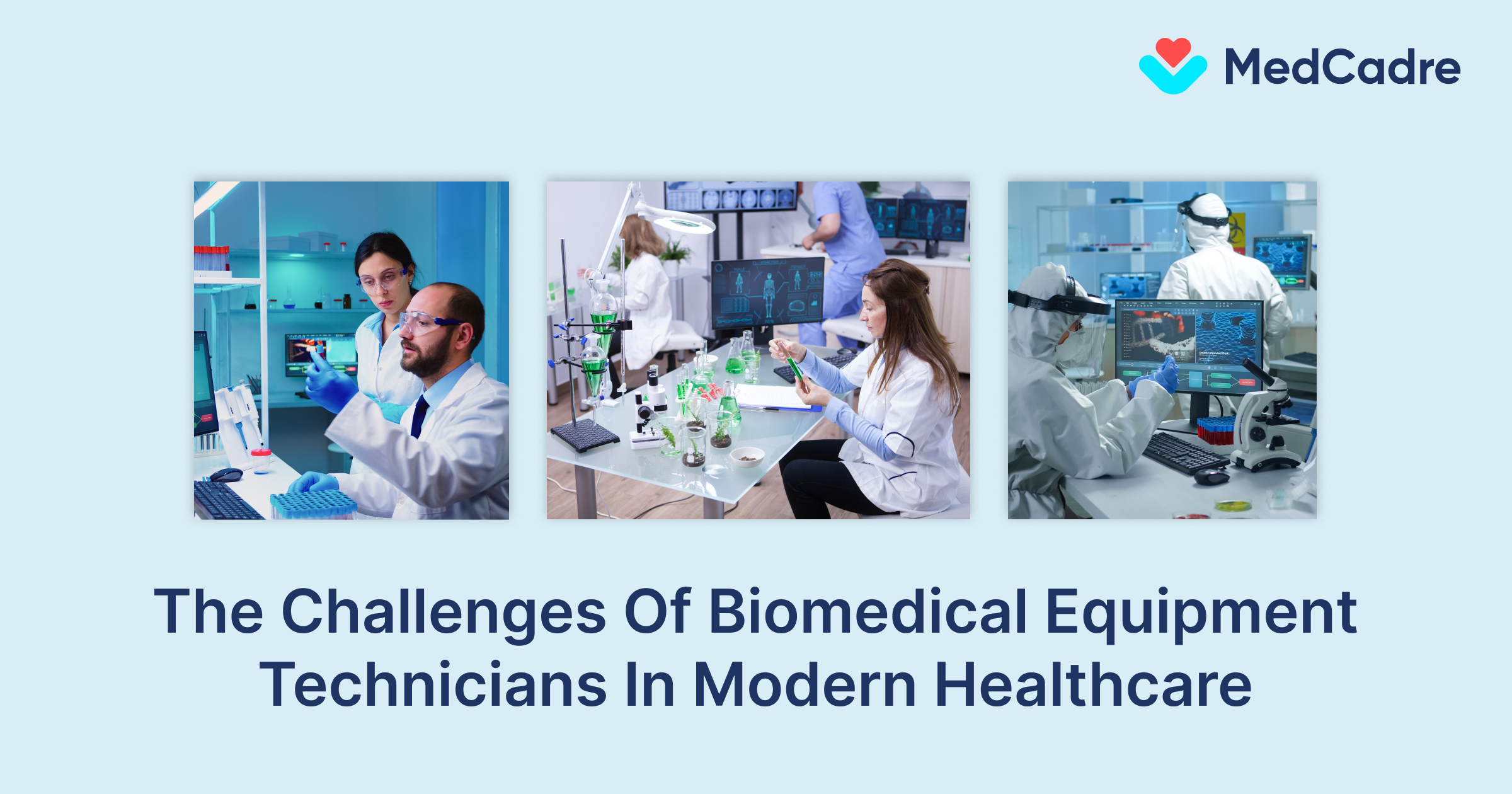 MedCadre

The Challenges Of Biomedical Equipment Technicians In Modern Healthcare